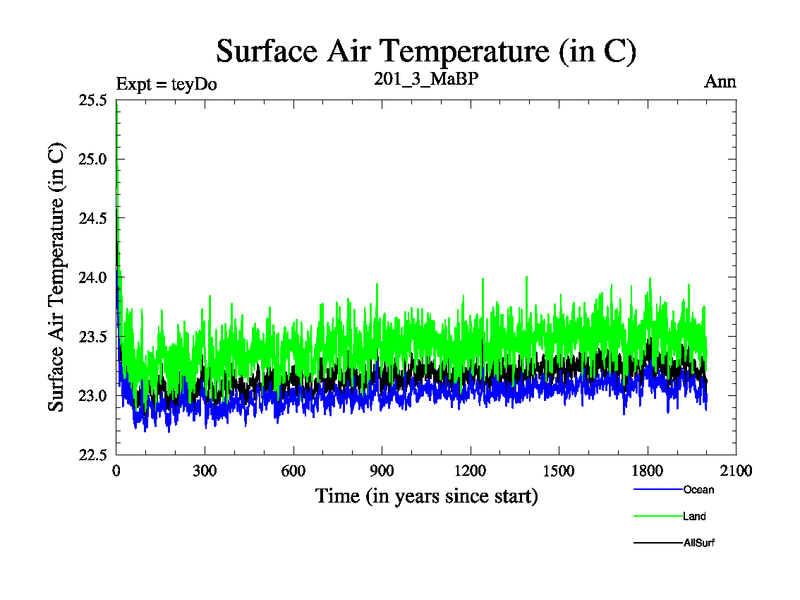 Surface Air Temperature (in C)

Expt = teyDo

201_3_MaBP

Ann

Surface Air Temperature (in C)

25.5
25.0
24.5
24.0
23.5
23.0
22.5

0
300
600
900
1200
1500
1800
2100

Time (in years since start)

Ocean
Land
AllSurf